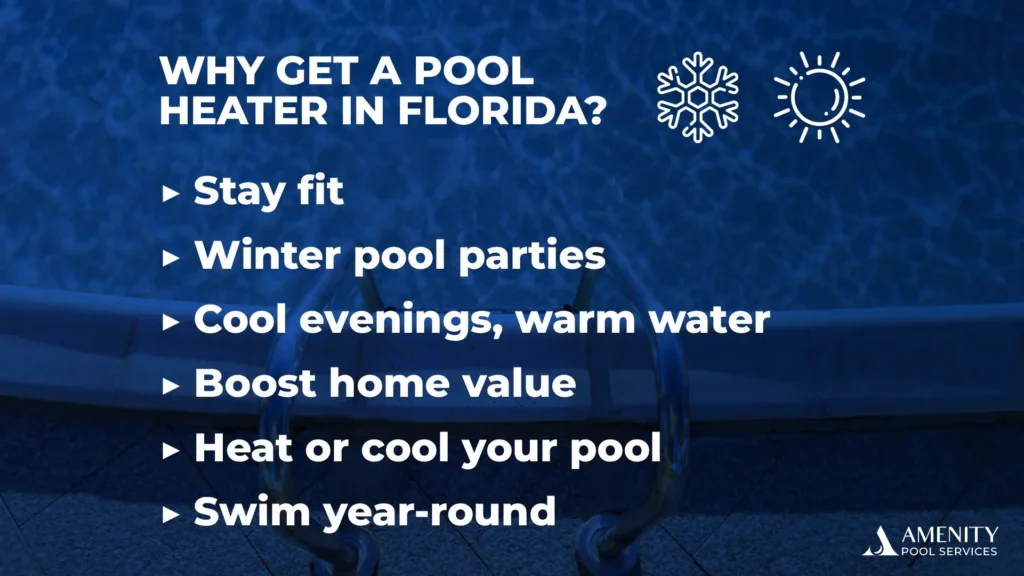 WHY GET A POOL HEATER IN FLORIDA?

▸ Stay fit
▸ Winter pool parties
▸ Cool evenings, warm water
▸ Boost home value
▸ Heat or cool your pool
▸ Swim year-round

AMENITY
POOL SERVICES